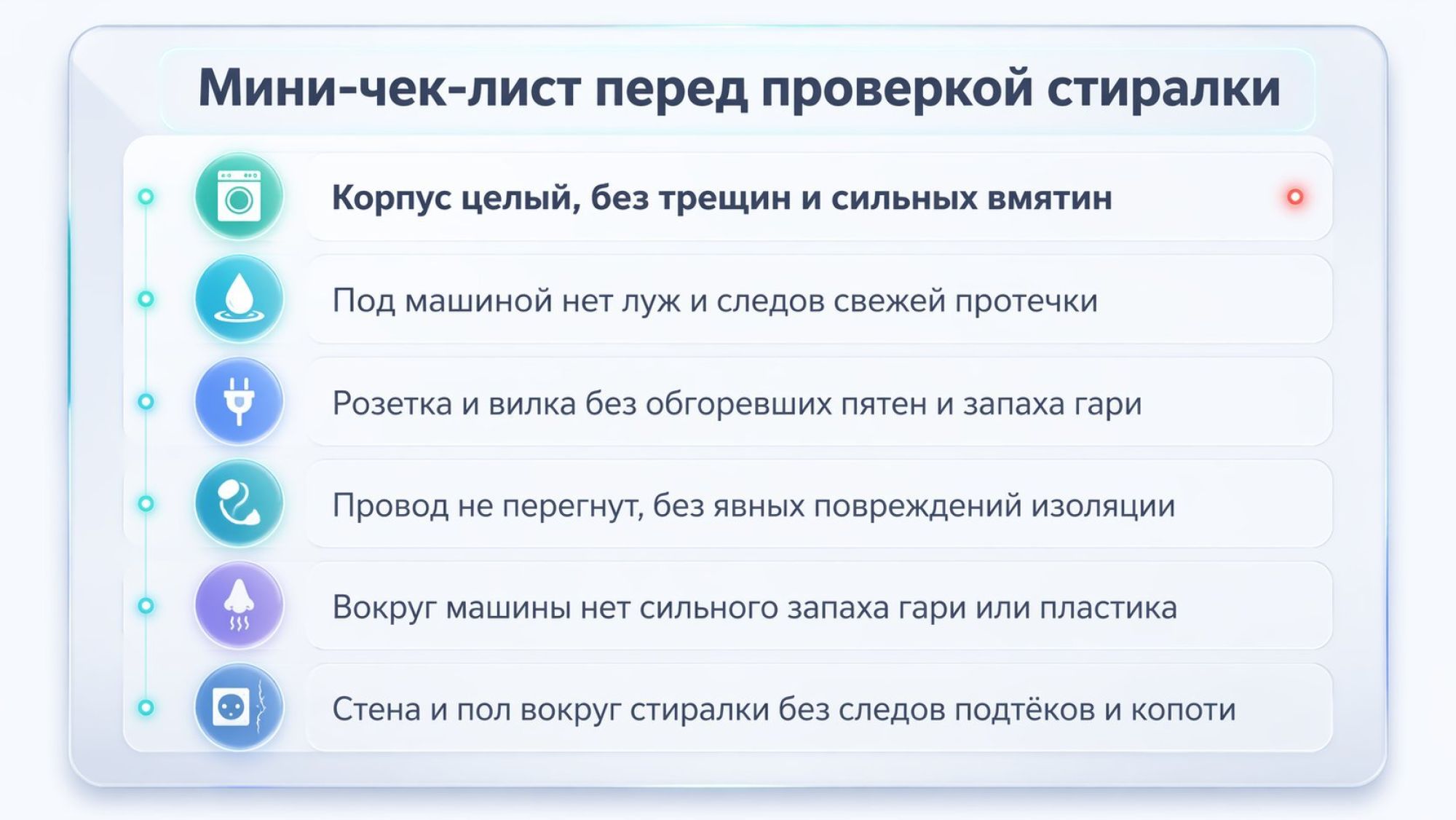 Мини-чек-лист перед проверкой стиралки

Корпус целый, без трещин и сильных вмятин

Под машиной нет луж и следов свежей протечки

Розетка и вилка без обгоревших пятен и запаха гари

Провод не перегнут, без явных повреждений изоляции

Вокруг машины нет сильного запаха гари или пластика

Стена и пол вокруг стиралки без следов подтёков и копоти